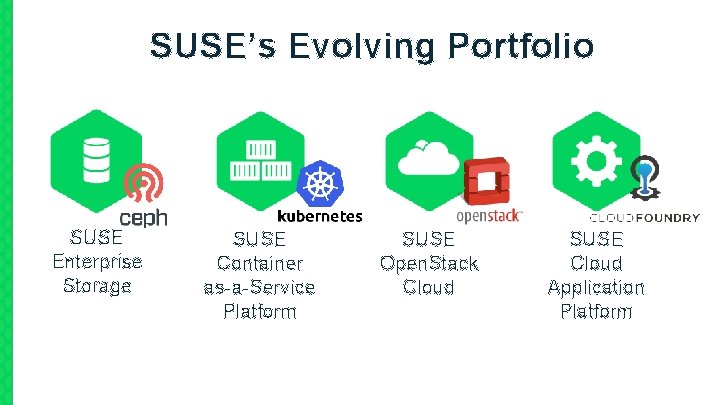 SUSE's Evolving Portfolio

ceph
SUSE Enterprise Storage

kubernetes
SUSE Container as-a-Service Platform

openstack
SUSE OpenStack Cloud

CLOUDFOUNDRY
SUSE Cloud Application Platform